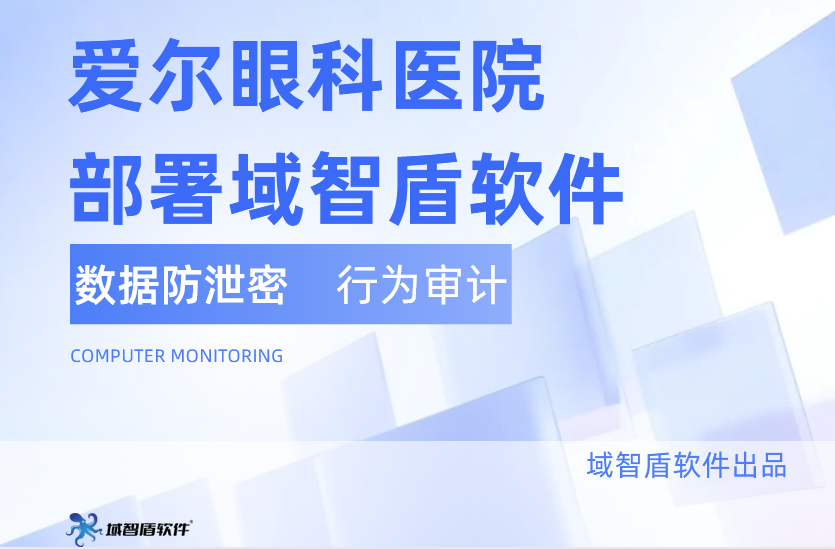 爱尔眼科医院
部署域智盾软件

数据防泄密　行为审计

COMPUTER MONITORING

域智盾软件出品

域智盾软件®